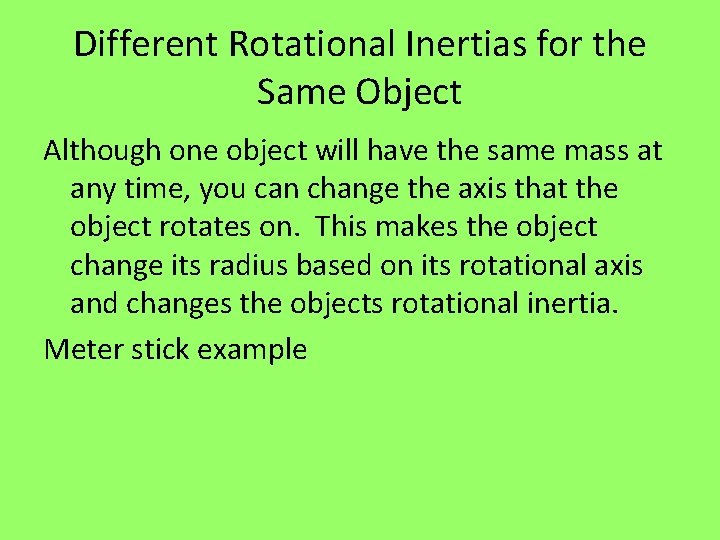 Different Rotational Inertias for the Same Object

Although one object will have the same mass at any time, you can change the axis that the object rotates on.  This makes the object change its radius based on its rotational axis and changes the objects rotational inertia.

Meter stick example